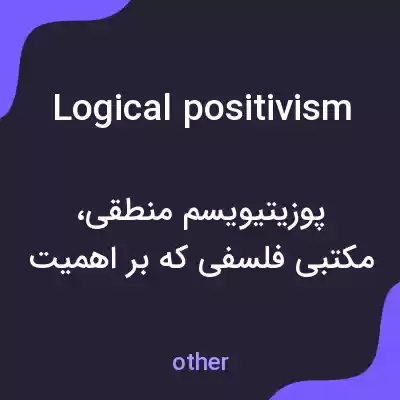 Logical positivism

پوزیتیویسم منطقی، مکتبی فلسفی که بر اهمیت

other